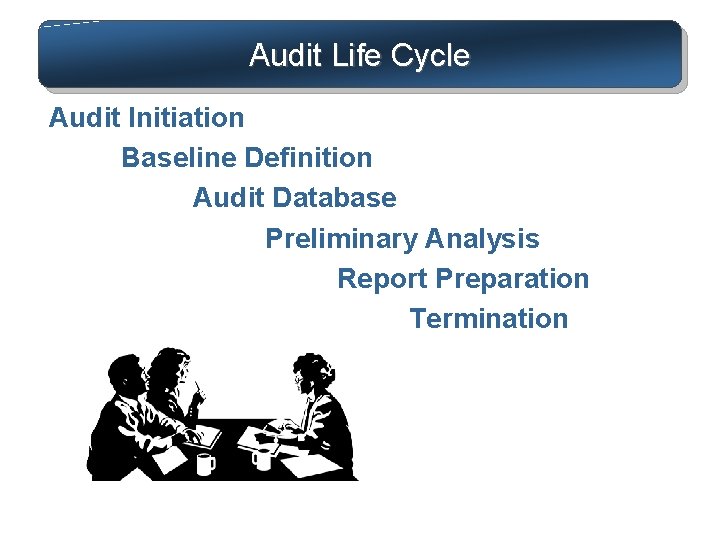 Audit Life Cycle

Audit Initiation

Baseline Definition

Audit Database

Preliminary Analysis

Report Preparation

Termination